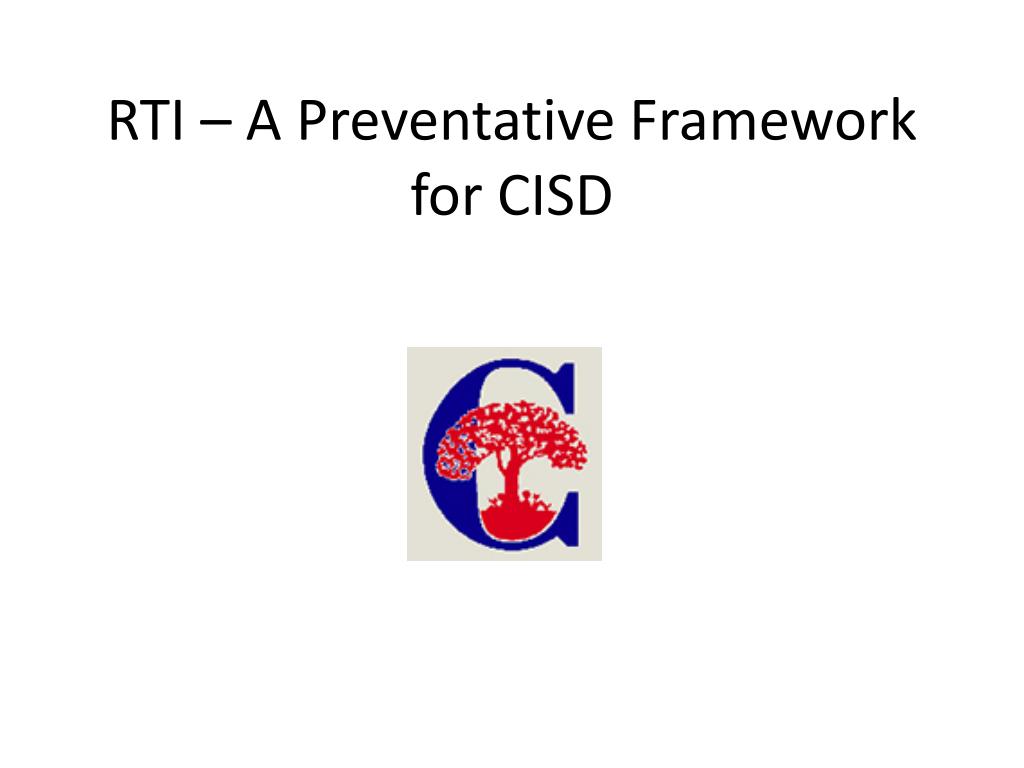 RTI – A Preventative Framework for CISD

C